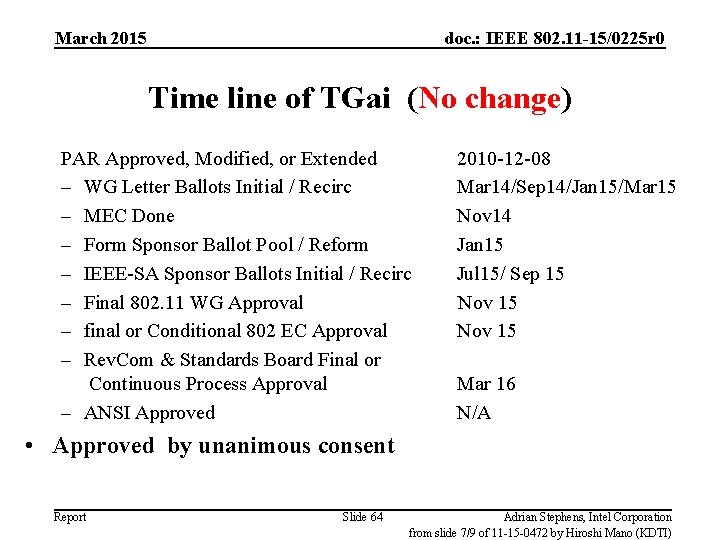 March 2015

doc.: IEEE 802.11-15/0225r0

Time line of TGai (No change)

PAR Approved, Modified, or Extended 2010-12-08
– WG Letter Ballots Initial / Recirc Mar14/Sep14/Jan15/Mar15
– MEC Done Nov14
– Form Sponsor Ballot Pool / Reform Jan15
– IEEE-SA Sponsor Ballots Initial / Recirc Jul15/ Sep 15
– Final 802.11 WG Approval Nov 15
– final or Conditional 802 EC Approval Nov 15
– RevCom & Standards Board Final or Continuous Process Approval Mar 16
– ANSI Approved N/A

• Approved by unanimous consent

Report

Slide 64

Adrian Stephens, Intel Corporation

from slide 7/9 of 11-15-0472 by Hiroshi Mano (KDTI)